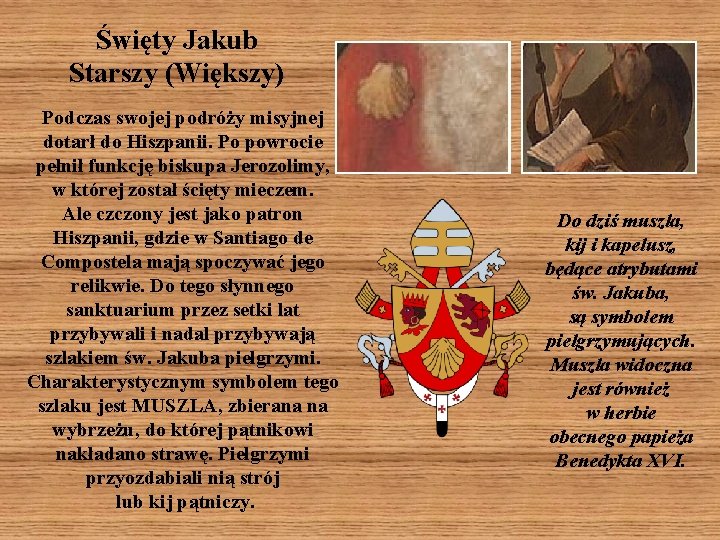 Święty Jakub
Starszy (Większy)

Podczas swojej podróży misyjnej dotarł do Hiszpanii. Po powrocie pełnił funkcję biskupa Jerozolimy, w której został ścięty mieczem. Ale czczony jest jako patron Hiszpanii, gdzie w Santiago de Compostela mają spoczywać jego relikwie. Do tego słynnego sanktuarium przez setki lat przybywali i nadal przybywają szlakiem św. Jakuba pielgrzymi. Charakterystycznym symbolem tego szlaku jest MUSZLA, zbierana na wybrzeżu, do której pątnikowi nakładano strawę. Pielgrzymi przyozdabiali nią strój lub kij pątniczy.

Do dziś muszla, kij i kapelusz, będące atrybutami św. Jakuba, są symbolem pielgrzymujących. Muszla widoczna jest również w herbie obecnego papieża Benedykta XVI.